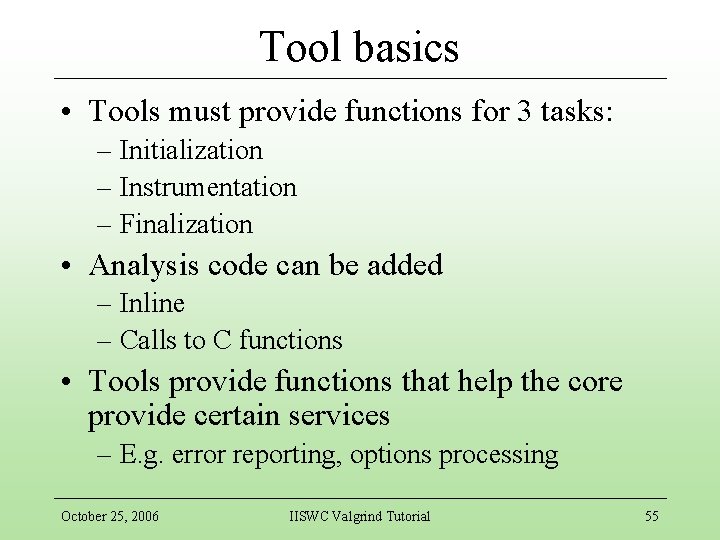 Tool basics

• Tools must provide functions for 3 tasks:
– Initialization
– Instrumentation
– Finalization

• Analysis code can be added
– Inline
– Calls to C functions

• Tools provide functions that help the core provide certain services
– E.g. error reporting, options processing

October 25, 2006

IISWC Valgrind Tutorial

55